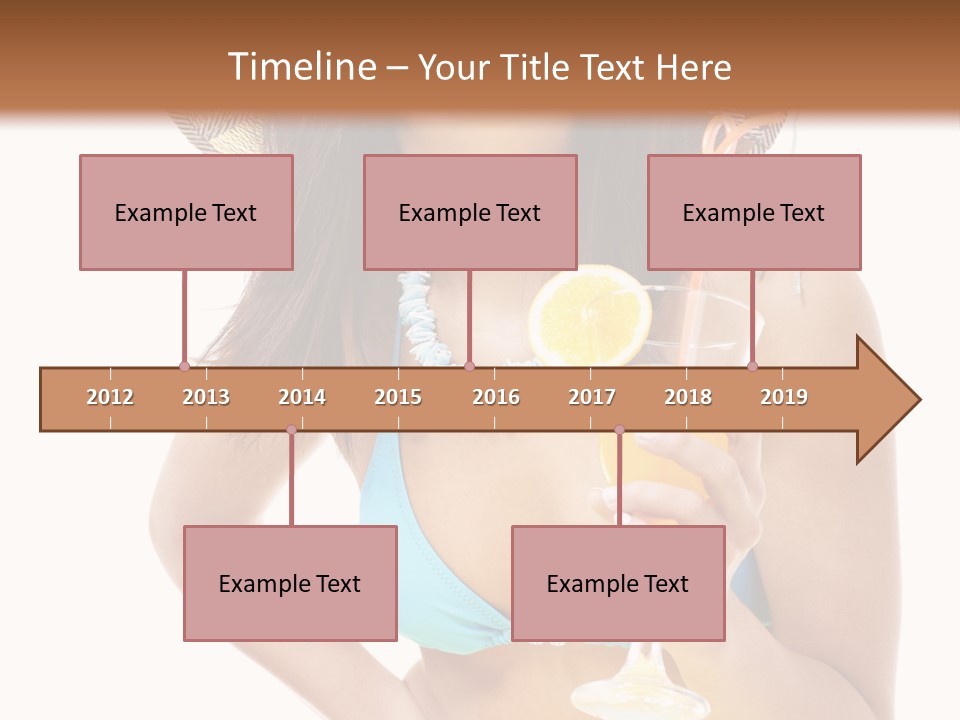 Timeline – Your Title Text Here

Example Text

Example Text

Example Text

2012 2013 2014 2015 2016 2017 2018 2019

Example Text

Example Text